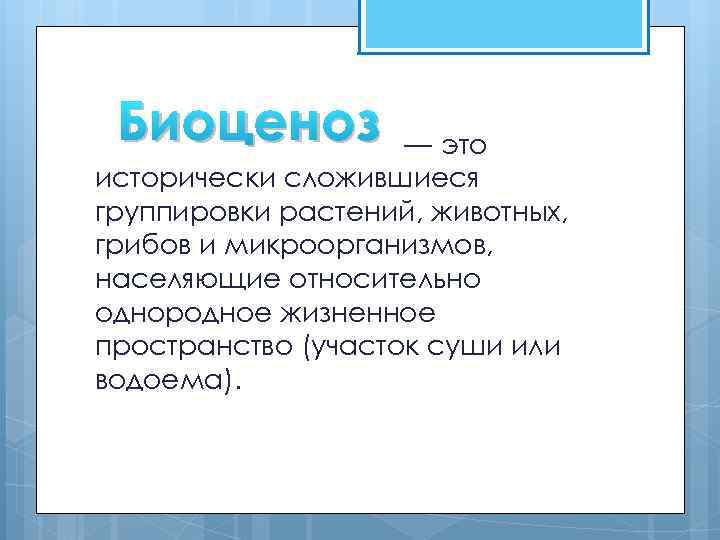 Биоценоз — это исторически сложившиеся группировки растений, животных, грибов и микроорганизмов, населяющие относительно однородное жизненное пространство (участок суши или водоема).